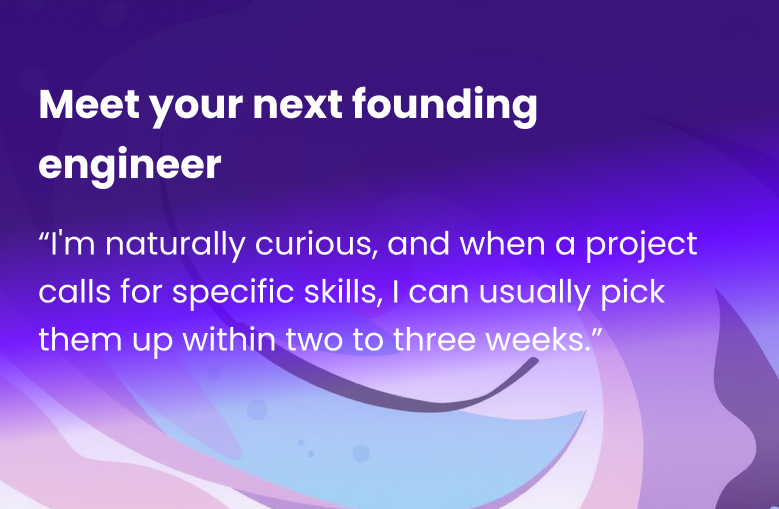 Meet your next founding engineer

“I'm naturally curious, and when a project calls for specific skills, I can usually pick them up within two to three weeks.”